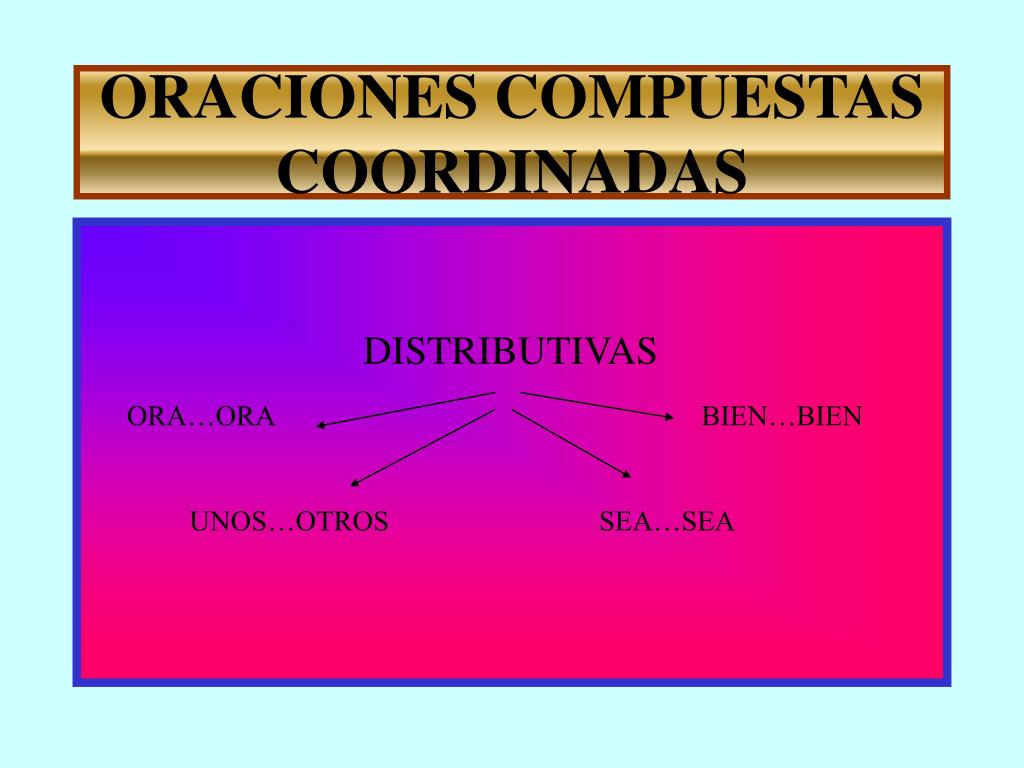 ORACIONES COMPUESTAS COORDINADAS

DISTRIBUTIVAS

ORA…ORA

BIEN…BIEN

UNOS…OTROS

SEA…SEA